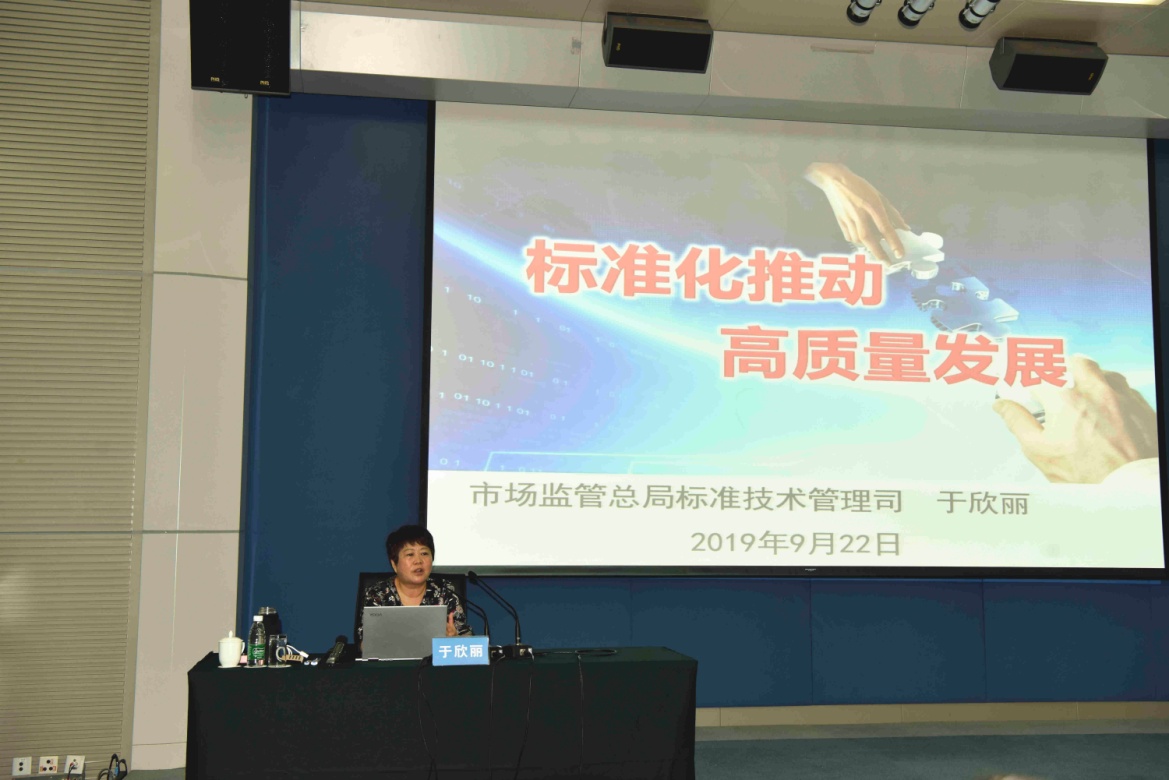 标准化推动
高质量发展

市场监管总局标准技术管理司　于欣丽
2019年9月22日

于欣丽